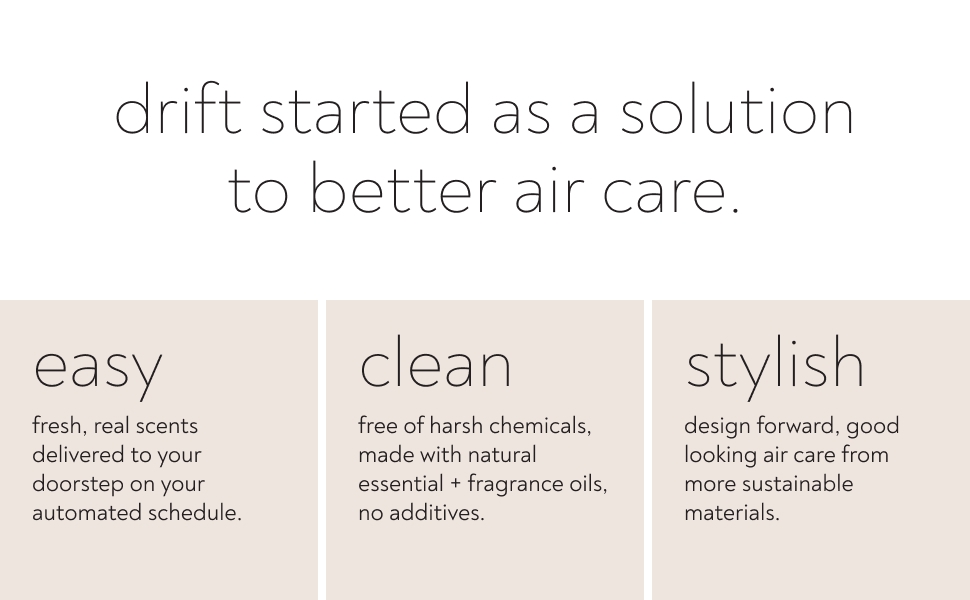 drift started as a solution to better air care.

easy

fresh, real scents delivered to your doorstep on your automated schedule.

clean

free of harsh chemicals, made with natural essential + fragrance oils, no additives.

stylish

design forward, good looking air care from more sustainable materials.